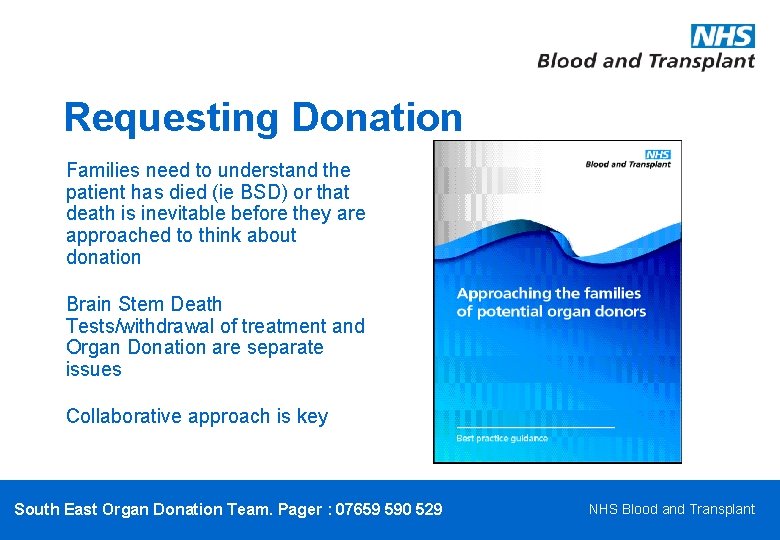 NHS
Blood and Transplant

Requesting Donation

Families need to understand the patient has died (ie BSD) or that death is inevitable before they are approached to think about donation

Brain Stem Death Tests/withdrawal of treatment and Organ Donation are separate issues

Collaborative approach is key

NHS
Blood and Transplant

Approaching the families of potential organ donors

Best practice guidance

South East Organ Donation Team. Pager : 07659 590 529

NHS Blood and Transplant